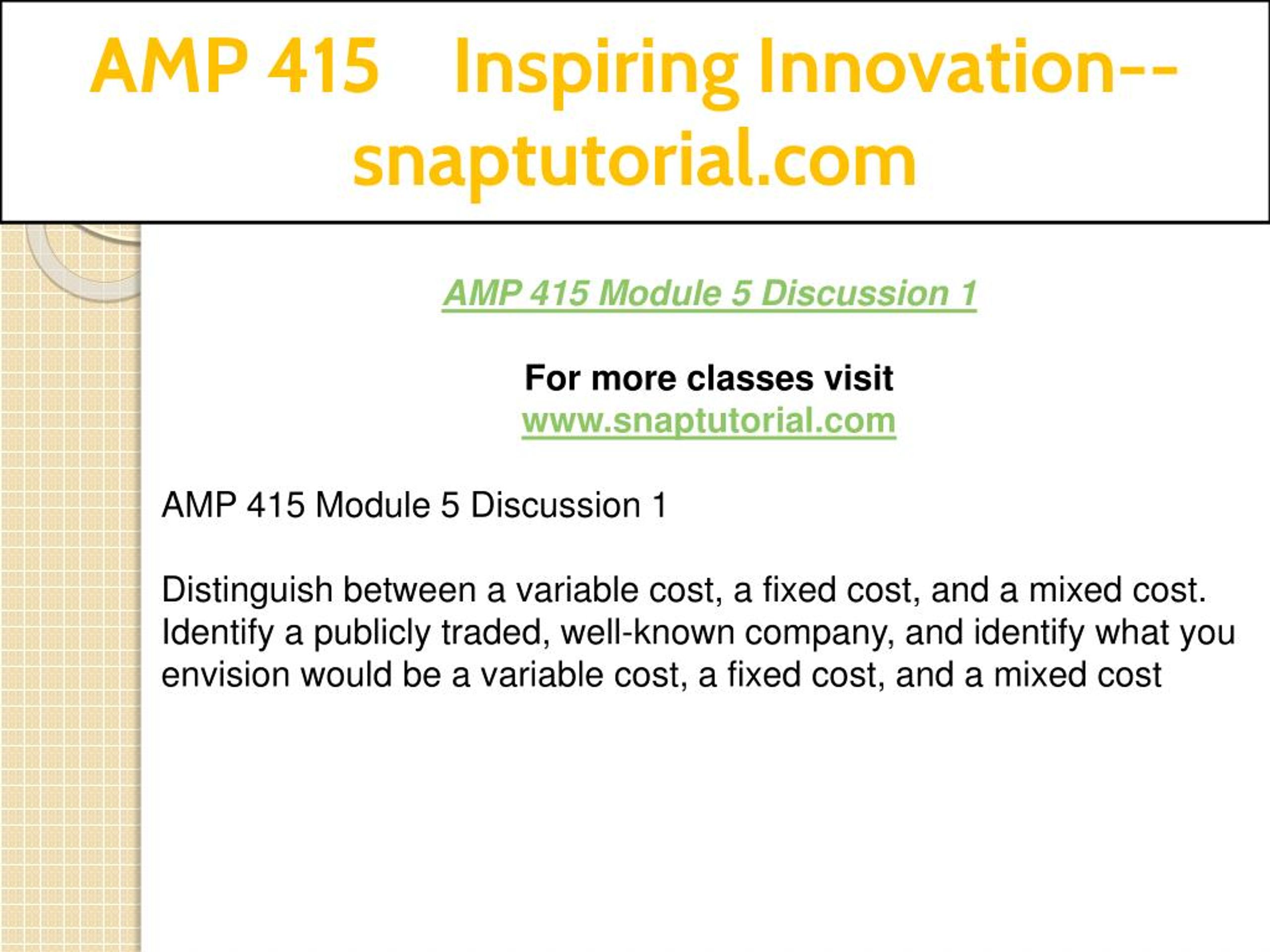 AMP 415 Inspiring Innovation--snaptutorial.com

AMP 415 Module 5 Discussion 1

For more classes visit
www.snaptutorial.com

AMP 415 Module 5 Discussion 1

Distinguish between a variable cost, a fixed cost, and a mixed cost. Identify a publicly traded, well-known company, and identify what you envision would be a variable cost, a fixed cost, and a mixed cost